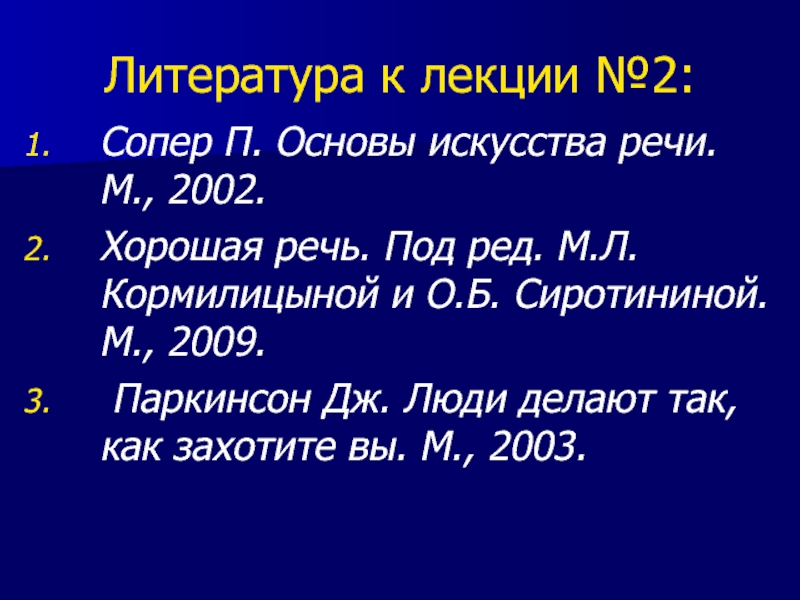 Литература к лекции №2:

1. Сопер П. Основы искусства речи. М., 2002.
2. Хорошая речь. Под ред. М.Л. Кормилицыной и О.Б. Сиротининой. М., 2009.
3. Паркинсон Дж. Люди делают так, как захотите вы. М., 2003.